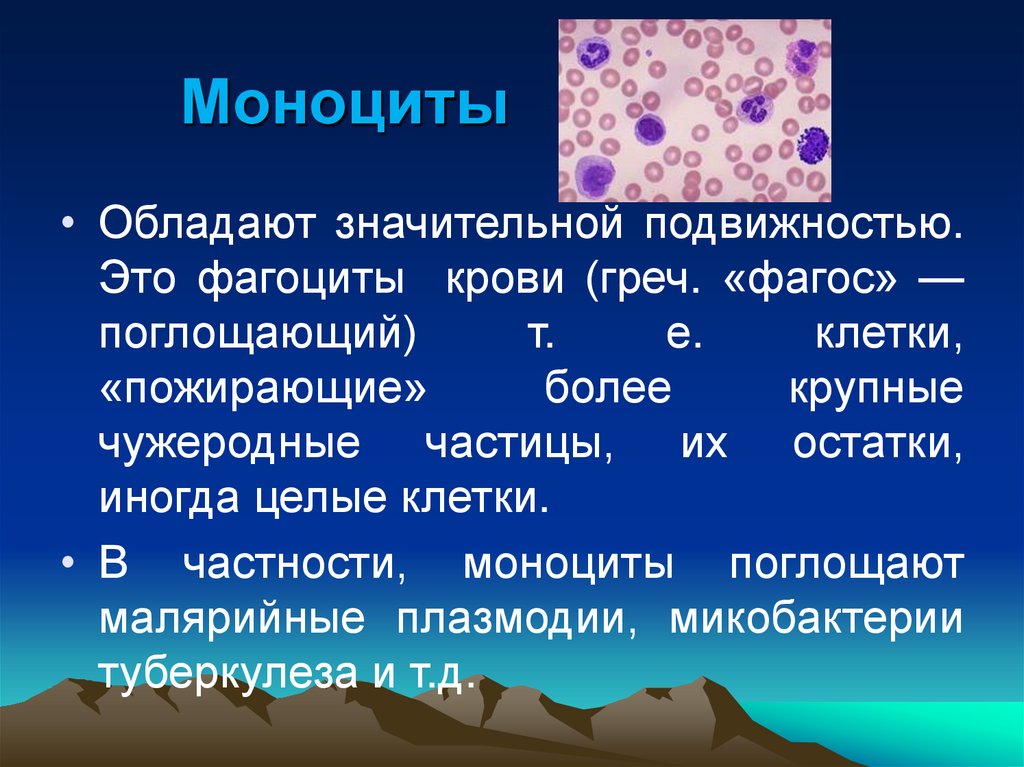 Моноциты

• Обладают значительной подвижностью. Это фагоциты крови (греч. «фагос» — поглощающий) т. е. клетки, «пожирающие» более крупные чужеродные частицы, их остатки, иногда целые клетки.

• В частности, моноциты поглощают малярийные плазмодии, микобактерии туберкулеза и т.д.